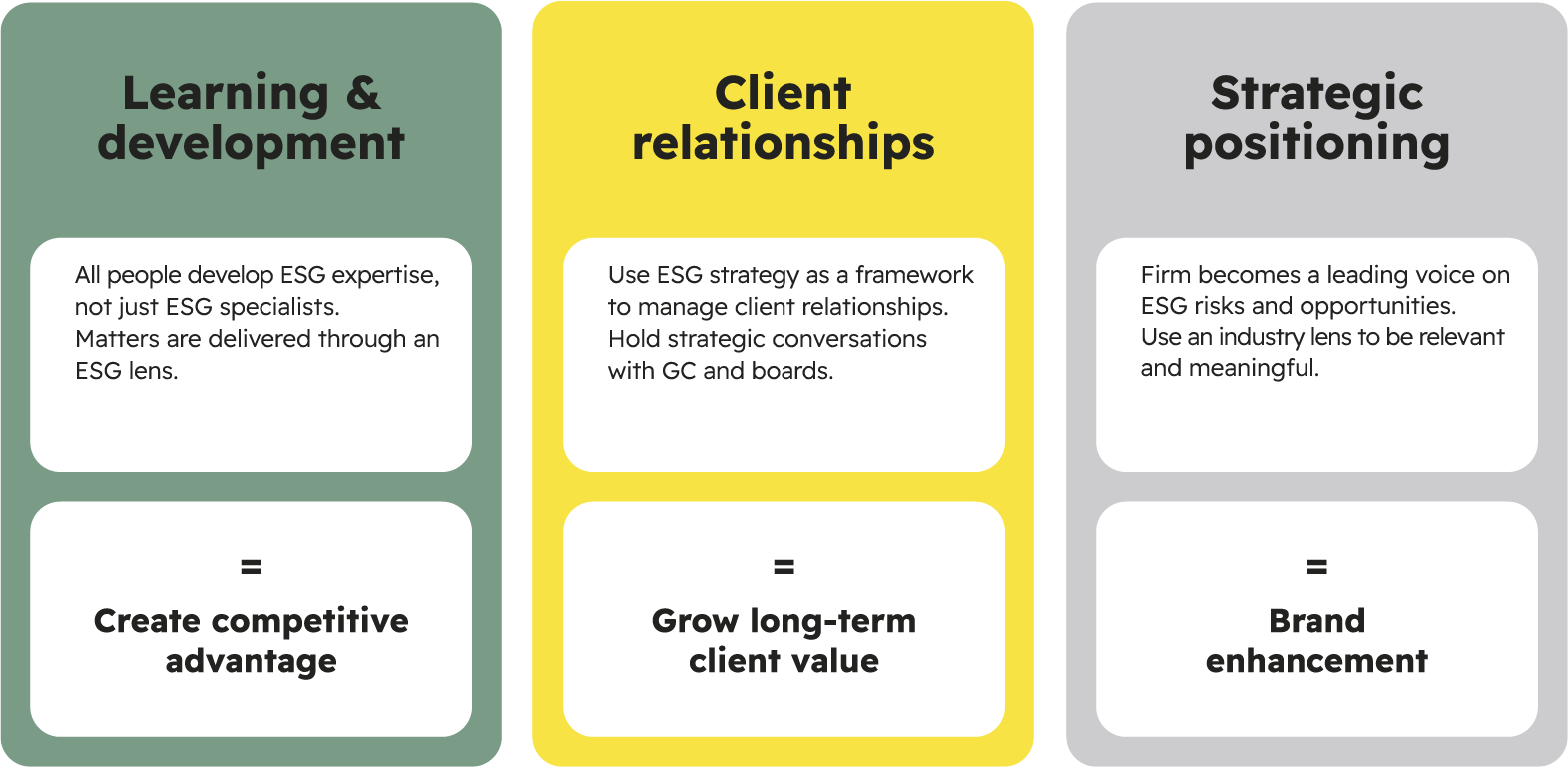 Learning & development

All people develop ESG expertise, not just ESG specialists.
Matters are delivered through an ESG lens.

=

Create competitive advantage

Client relationships

Use ESG strategy as a framework to manage client relationships.
Hold strategic conversations with GC and boards.

=

Grow long-term client value

Strategic positioning

Firm becomes a leading voice on ESG risks and opportunities.
Use an industry lens to be relevant and meaningful.

=

Brand enhancement